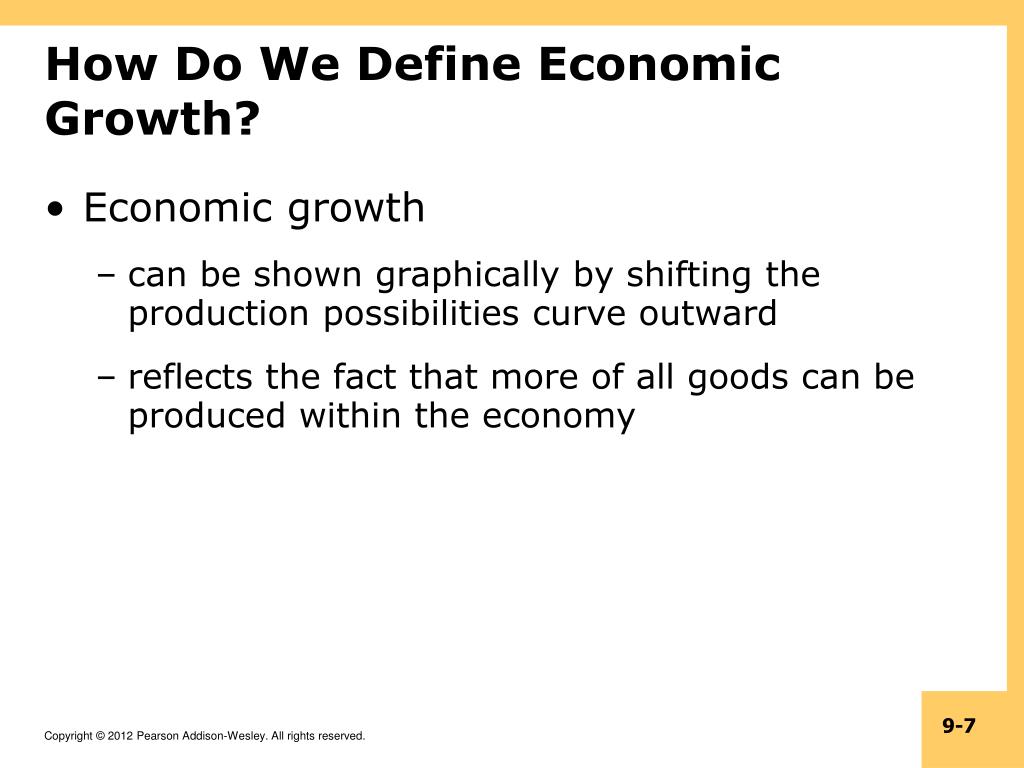 How Do We Define Economic Growth?

• Economic growth

– can be shown graphically by shifting the production possibilities curve outward

– reflects the fact that more of all goods can be produced within the economy

Copyright © 2012 Pearson Addison-Wesley. All rights reserved.

9-7